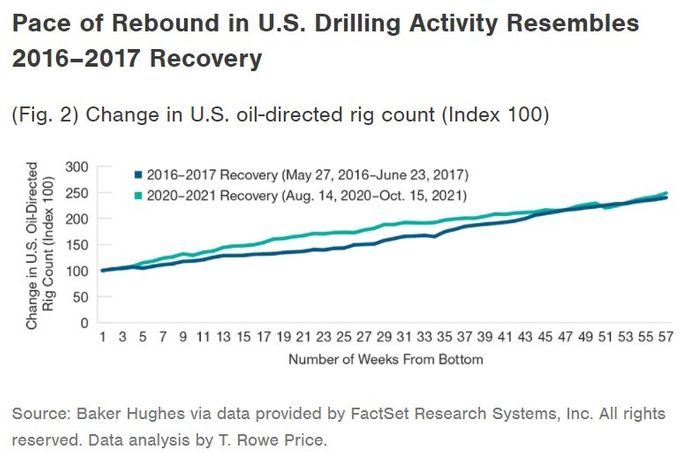 Pace of Rebound in U.S. Drilling Activity Resembles 2016–2017 Recovery

(Fig. 2) Change in U.S. oil-directed rig count (Index 100)

Change in U.S. Oil-Directed Rig Count (Index 100)

300
250
200
150
100
50
0

2016–2017 Recovery (May 27, 2016–June 23, 2017)
2020–2021 Recovery (Aug. 14, 2020–Oct. 15, 2021)

1 3 5 7 9 11 13 15 17 19 21 23 25 27 29 31 33 35 37 39 41 43 45 47 49 51 53 55 57

Number of Weeks From Bottom

Source: Baker Hughes via data provided by FactSet Research Systems, Inc. All rights reserved. Data analysis by T. Rowe Price.